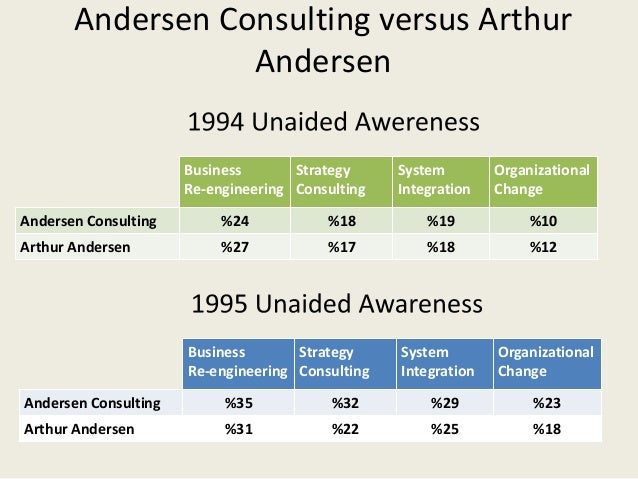 Andersen Consulting versus Arthur Andersen

1994 Unaided Awereness

| | Business Re-engineering | Strategy Consulting | System Integration | Organizational Change |
|---|---|---|---|---|
| Andersen Consulting | %24 | %18 | %19 | %10 |
| Arthur Andersen | %27 | %17 | %18 | %12 |

1995 Unaided Awareness

| | Business Re-engineering | Strategy Consulting | System Integration | Organizational Change |
|---|---|---|---|---|
| Andersen Consulting | %35 | %32 | %29 | %23 |
| Arthur Andersen | %31 | %22 | %25 | %18 |